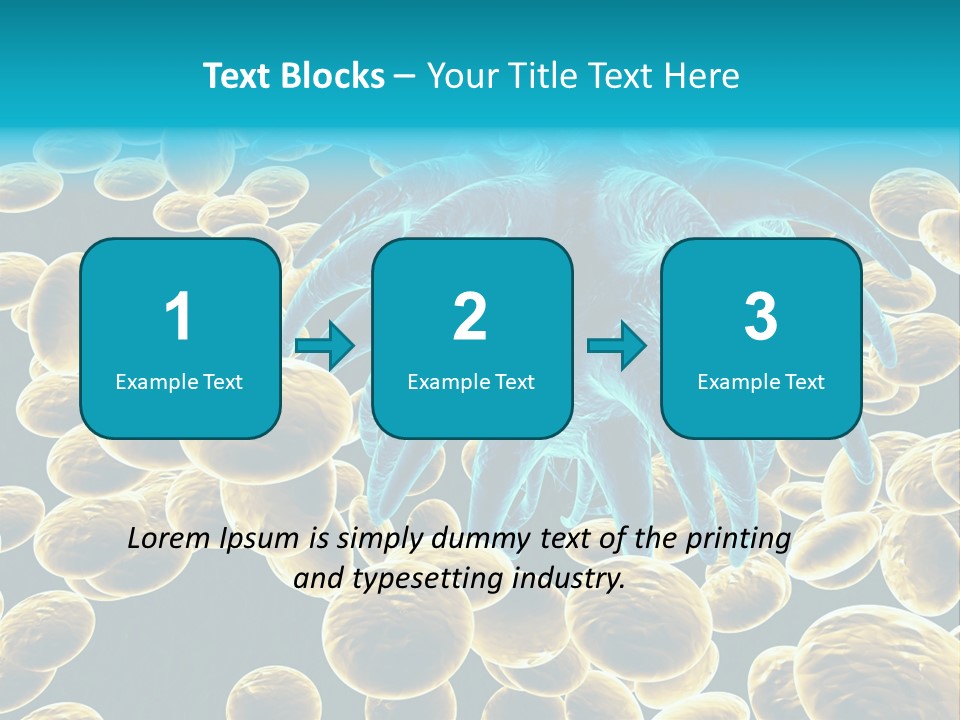 Text Blocks – Your Title Text Here

1
Example Text

2
Example Text

3
Example Text

Lorem Ipsum is simply dummy text of the printing and typesetting industry.